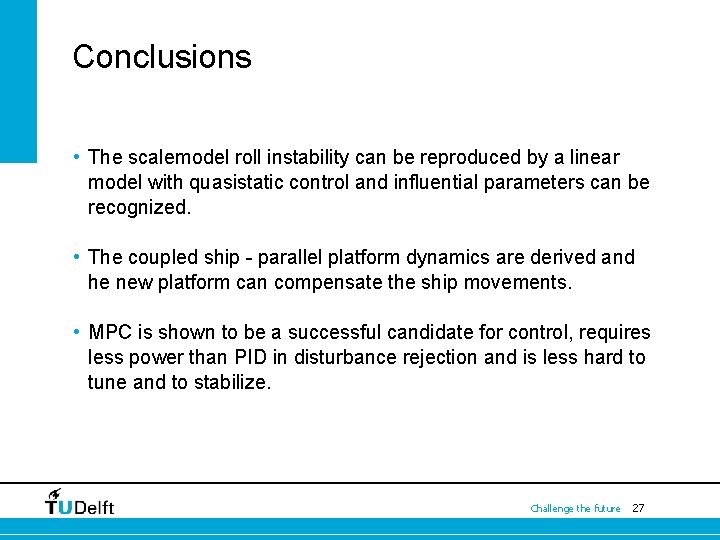 Conclusions

• The scalemodel roll instability can be reproduced by a linear model with quasistatic control and influential parameters can be recognized.

• The coupled ship - parallel platform dynamics are derived and he new platform can compensate the ship movements.

• MPC is shown to be a successful candidate for control, requires less power than PID in disturbance rejection and is less hard to tune and to stabilize.

TUDelft

Challenge the future 27